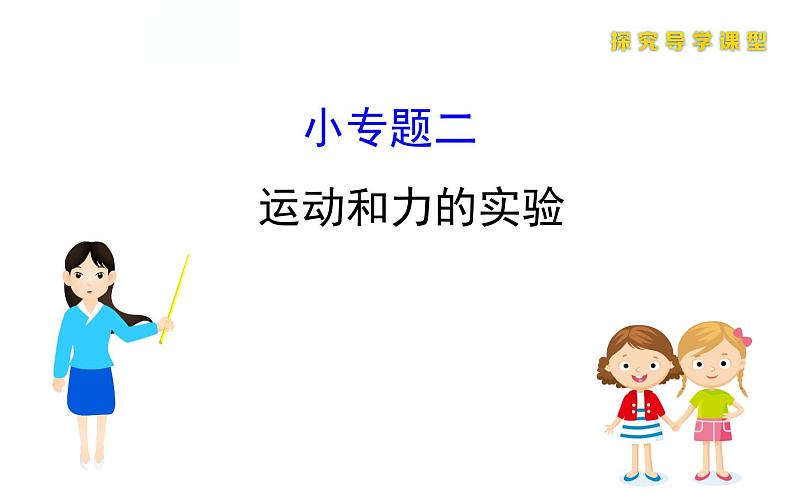 探究导学课型

小专题二

运动和力的实验